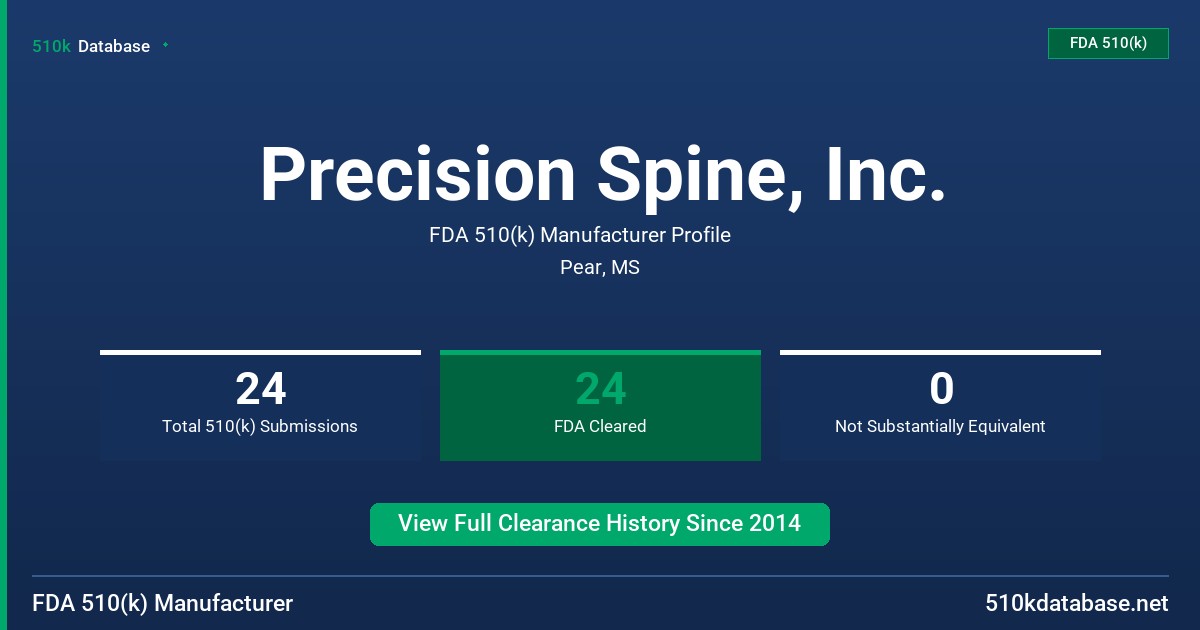 510k Database

FDA 510(k)

Precision Spine, Inc.

FDA 510(k) Manufacturer Profile

Pear, MS

24
Total 510(k) Submissions

24
FDA Cleared

0
Not Substantially Equivalent

View Full Clearance History Since 2014

FDA 510(k) Manufacturer

510kdatabase.net